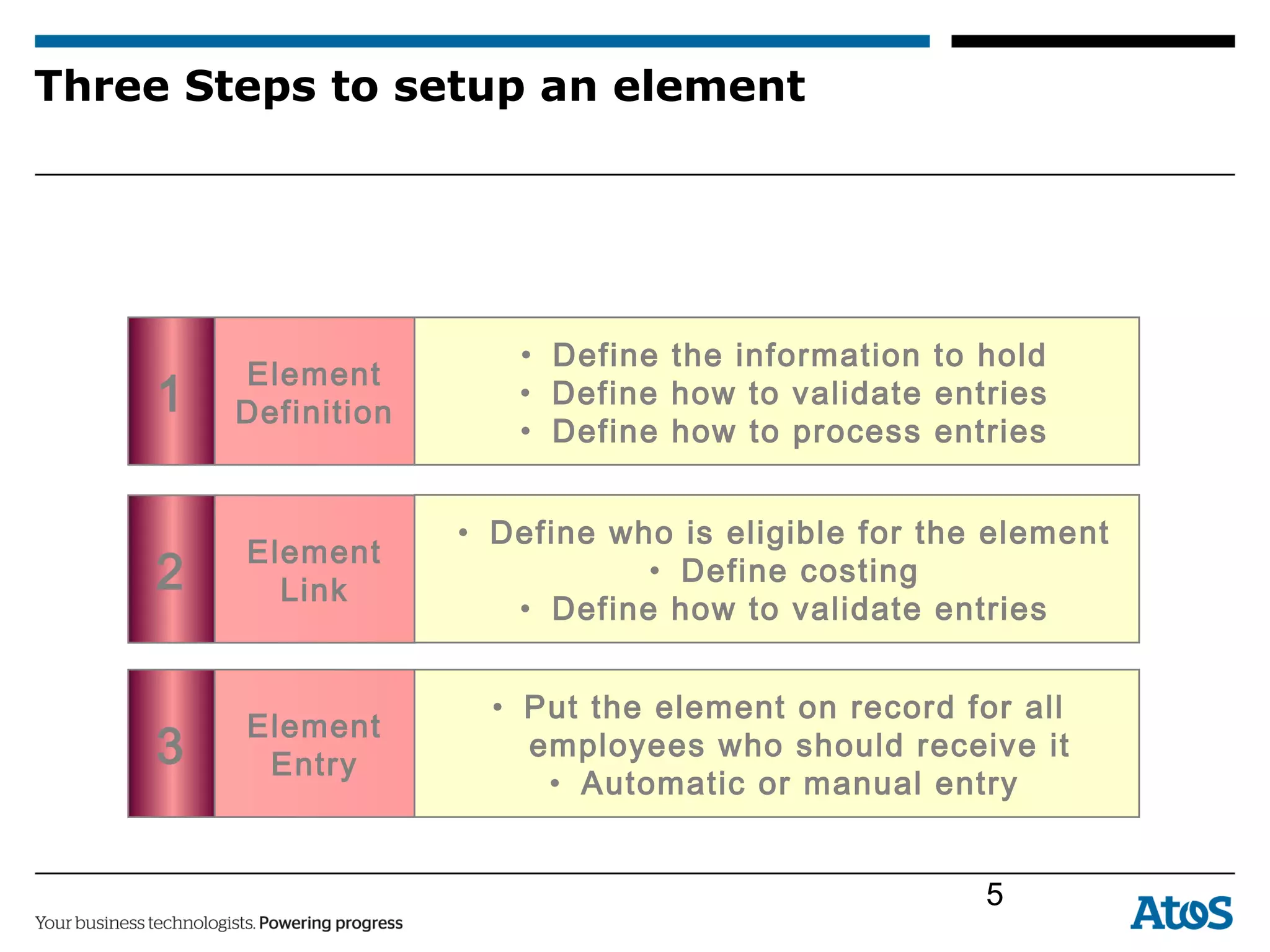 Three Steps to setup an element

1

Element Definition

• Define the information to hold
• Define how to validate entries
• Define how to process entries

2

Element Link

• Define who is eligible for the element
• Define costing
• Define how to validate entries

3

Element Entry

• Put the element on record for all employees who should receive it
• Automatic or manual entry

5

Your business technologists. Powering progress

Atos